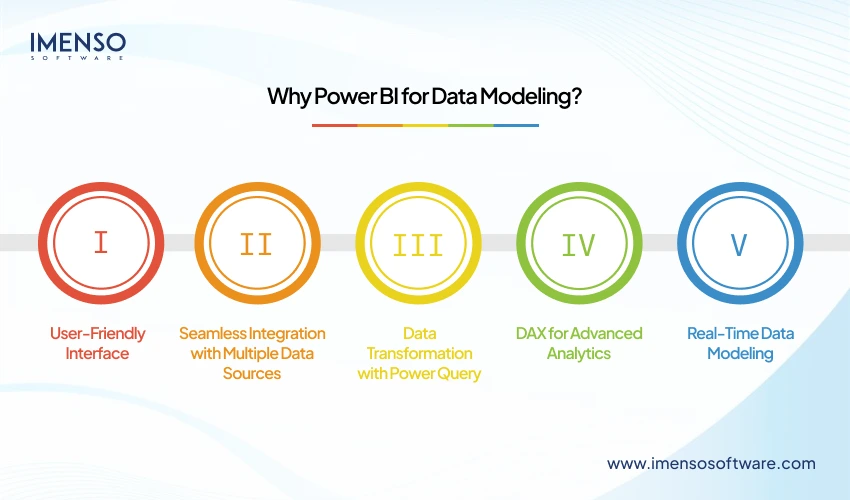 IMENSO
SOFTWARE

Why Power BI for Data Modeling?

I

User-Friendly Interface

II

Seamless Integration with Multiple Data Sources

III

Data Transformation with Power Query

IV

DAX for Advanced Analytics

V

Real-Time Data Modeling

www.imensosoftware.com